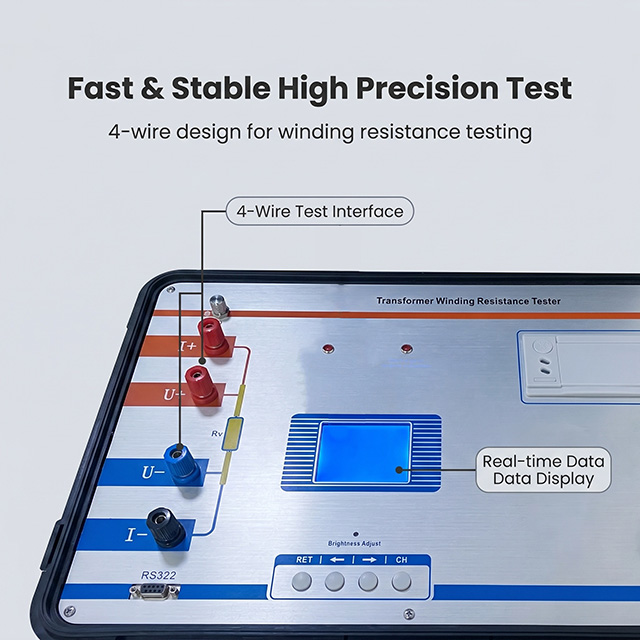 Fast & Stable High Precision Test

4-wire design for winding resistance testing

4-Wire Test Interface

Transformer Winding Resistance Tester

I+

U+

Rv

U−

I−

Real-time Data
Data Display

Brightness Adjust

RET | ← | → | CH

RS322